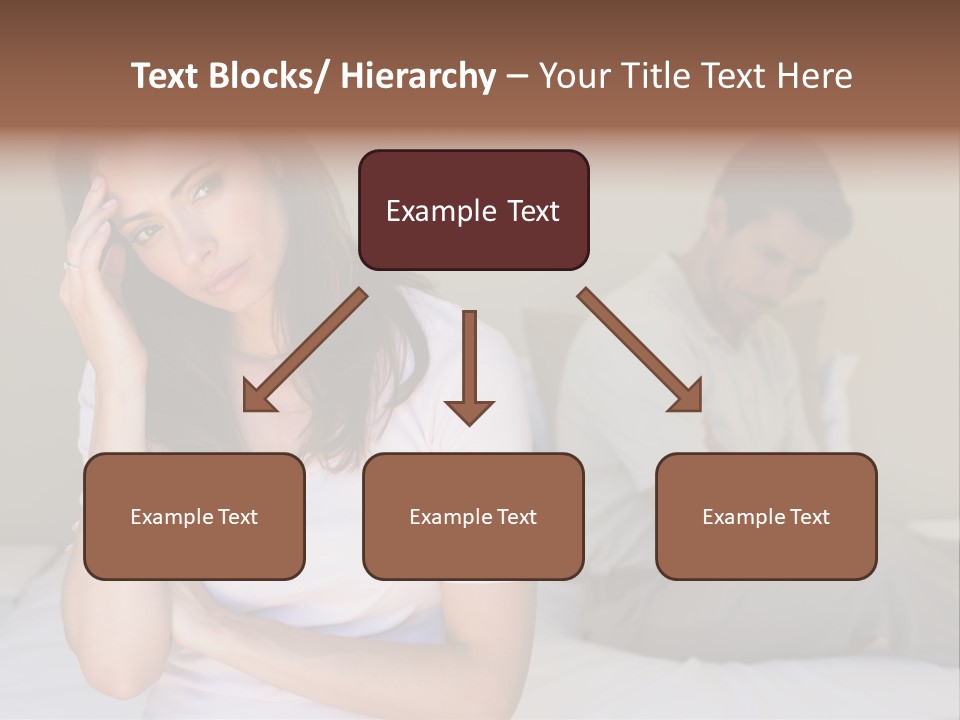 Text Blocks/ Hierarchy – Your Title Text Here

Example Text

Example Text

Example Text

Example Text